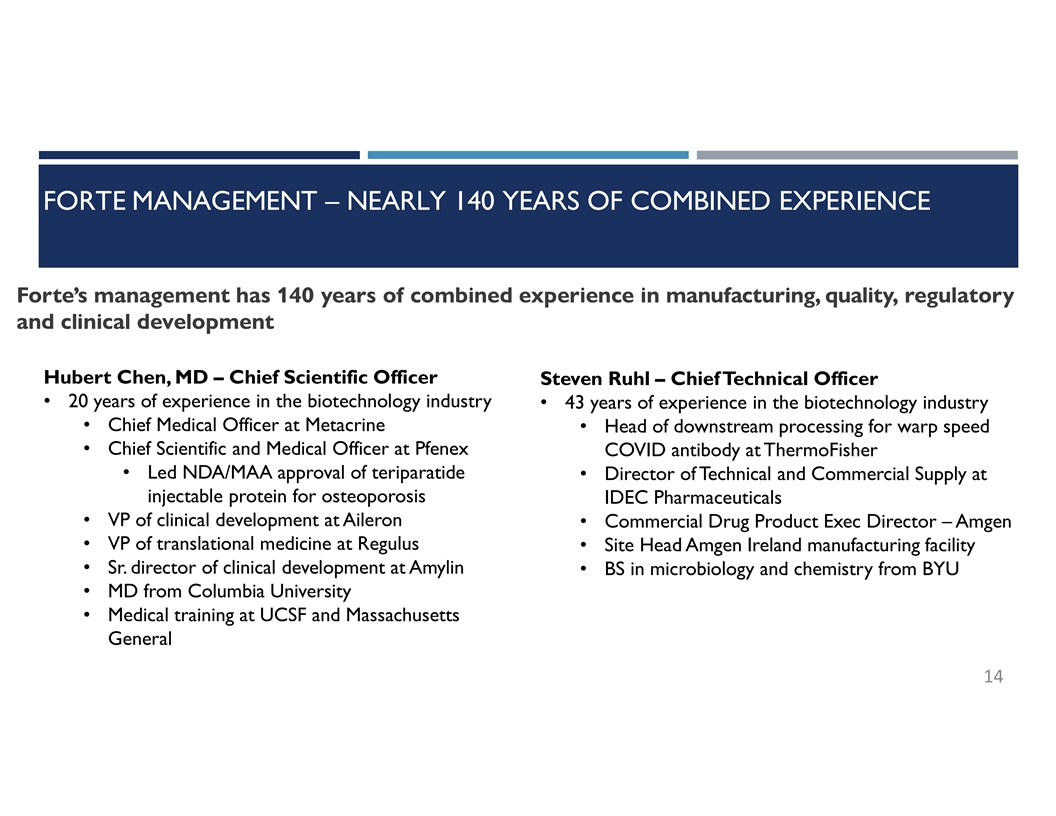 FORTE MANAGEMENT – NEARLY 140 YEARS OF COMBINED EXPERIENCE

Forte's management has 140 years of combined experience in manufacturing, quality, regulatory and clinical development

Hubert Chen, MD – Chief Scientific Officer
• 20 years of experience in the biotechnology industry
  • Chief Medical Officer at Metacrine
  • Chief Scientific and Medical Officer at Pfenex
    • Led NDA/MAA approval of teriparatide injectable protein for osteoporosis
  • VP of clinical development at Aileron
  • VP of translational medicine at Regulus
  • Sr. director of clinical development at Amylin
  • MD from Columbia University
  • Medical training at UCSF and Massachusetts General

Steven Ruhl – Chief Technical Officer
• 43 years of experience in the biotechnology industry
  • Head of downstream processing for warp speed COVID antibody at ThermoFisher
  • Director of Technical and Commercial Supply at IDEC Pharmaceuticals
  • Commercial Drug Product Exec Director – Amgen
  • Site Head Amgen Ireland manufacturing facility
  • BS in microbiology and chemistry from BYU

14